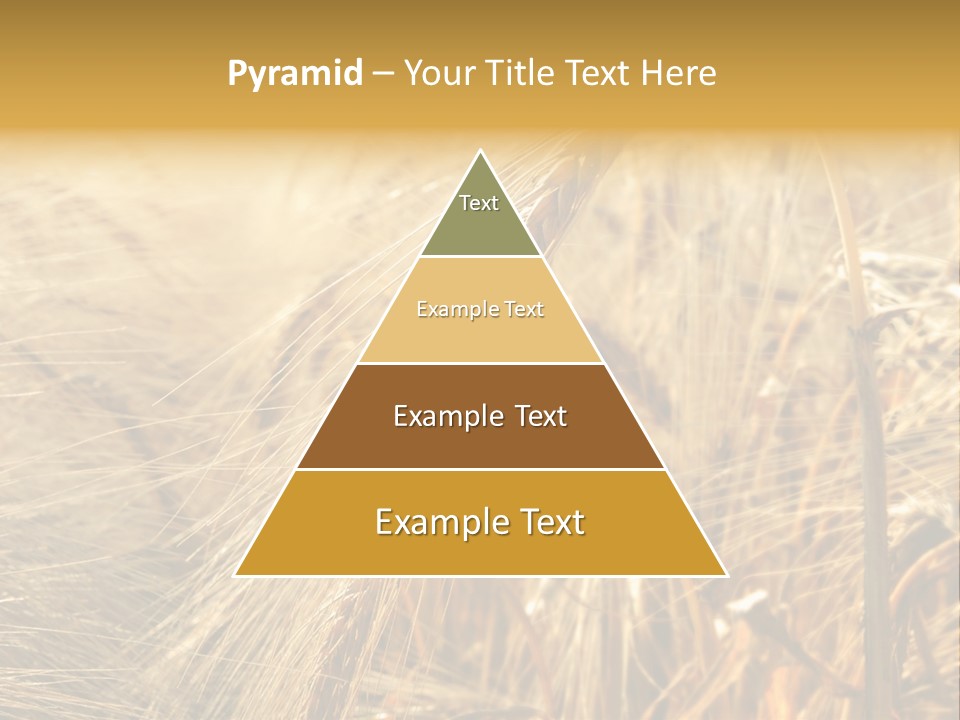 Pyramid – Your Title Text Here

Text

Example Text

Example Text

Example Text